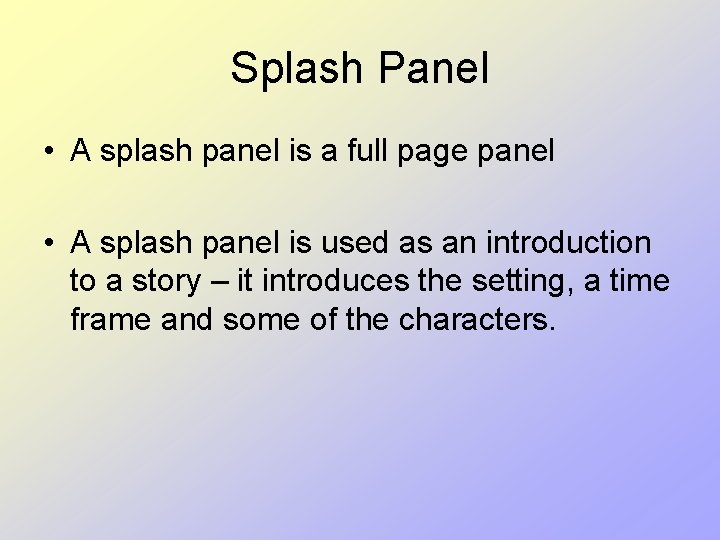 Splash Panel

• A splash panel is a full page panel

• A splash panel is used as an introduction to a story – it introduces the setting, a time frame and some of the characters.